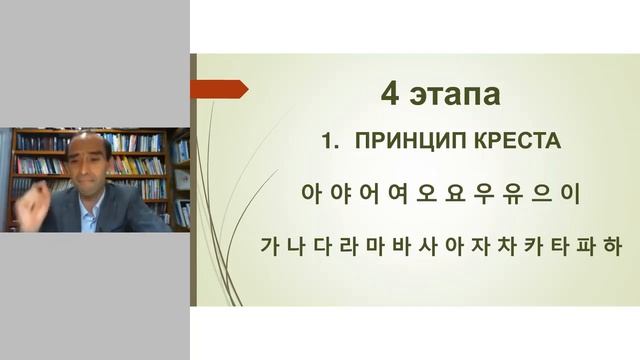 4 этапа

1. ПРИНЦИП КРЕСТА

아 야 어 여 오 요 우 유 으 이

가 나 다 라 마 바 사 아 자 차 카 타 파 하